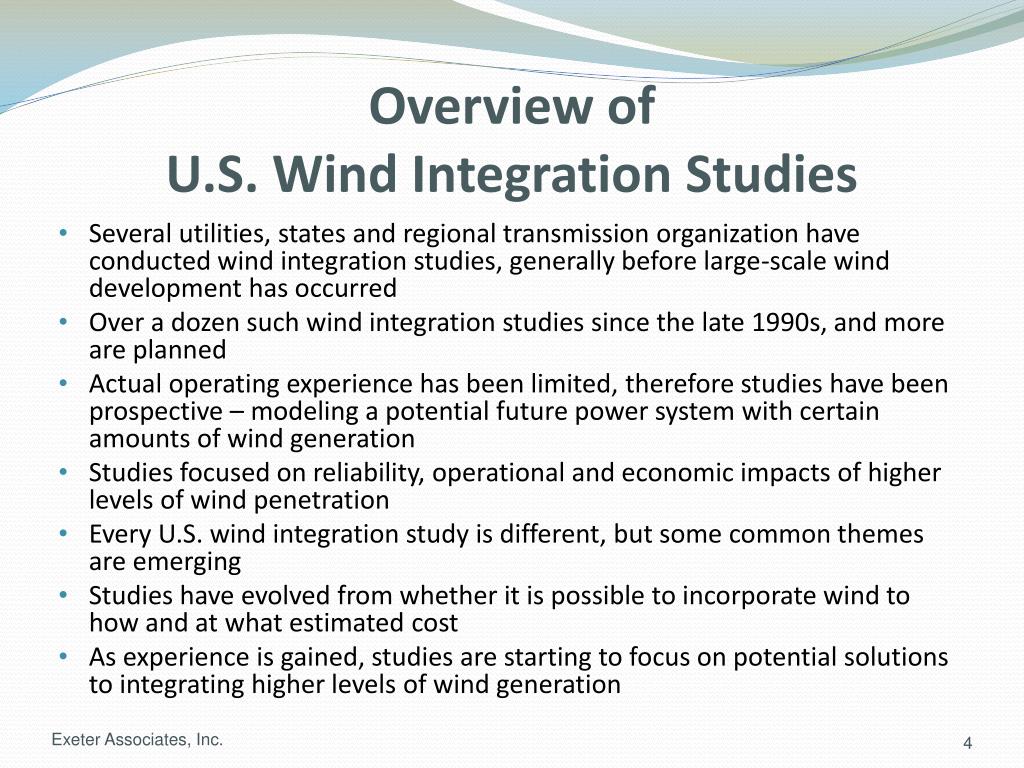 Overview of
U.S. Wind Integration Studies

• Several utilities, states and regional transmission organization have conducted wind integration studies, generally before large-scale wind development has occurred
• Over a dozen such wind integration studies since the late 1990s, and more are planned
• Actual operating experience has been limited, therefore studies have been prospective – modeling a potential future power system with certain amounts of wind generation
• Studies focused on reliability, operational and economic impacts of higher levels of wind penetration
• Every U.S. wind integration study is different, but some common themes are emerging
• Studies have evolved from whether it is possible to incorporate wind to how and at what estimated cost
• As experience is gained, studies are starting to focus on potential solutions to integrating higher levels of wind generation

Exeter Associates, Inc.

4